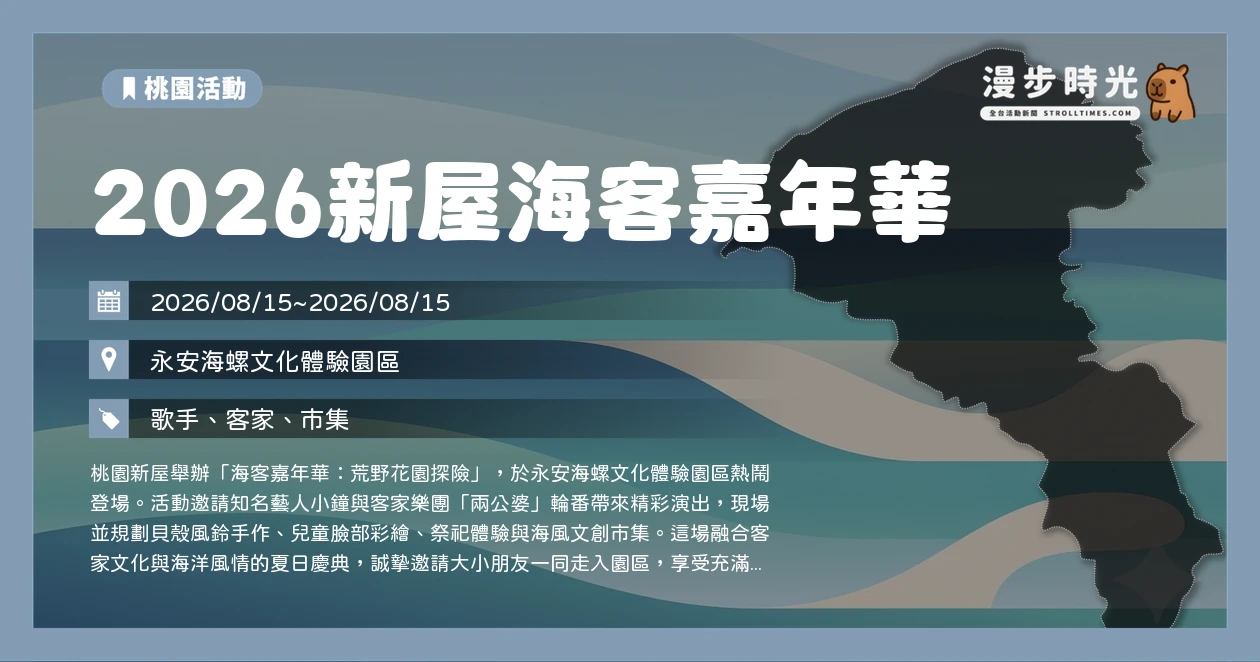 桃園活動

漫步時光
全台活動新聞 STROLLTIMES.COM

2026新屋海客嘉年華

2026/08/15~2026/08/15

永安海螺文化體驗園區

歌手、客家、市集

桃園新屋舉辦「海客嘉年華：荒野花園探險」，於永安海螺文化體驗園區熱鬧登場。活動邀請知名藝人小鐘與客家樂團「兩公婆」輪番帶來精彩演出，現場並規劃貝殼風鈴手作、兒童臉部彩繪、祭祀體驗與海風文創市集。這場融合客家文化與海洋風情的夏日慶典，誠摯邀請大小朋友一同走入園區，享受充滿...